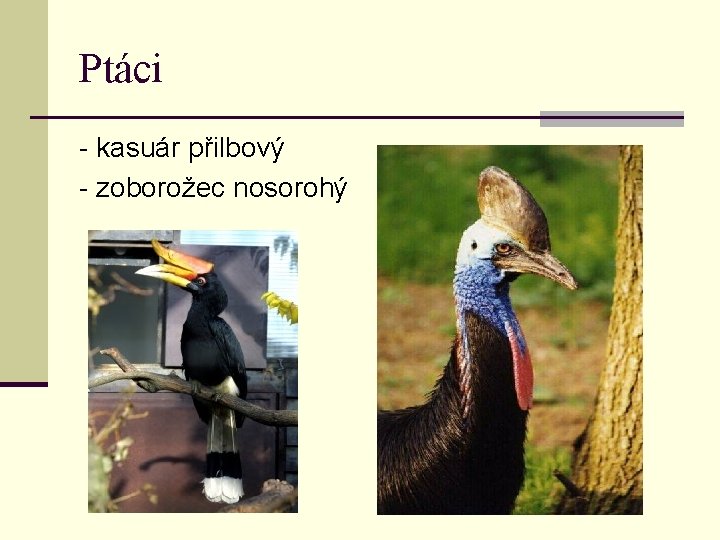 Ptáci

- kasuár přilbový
- zoborožec nosorohý